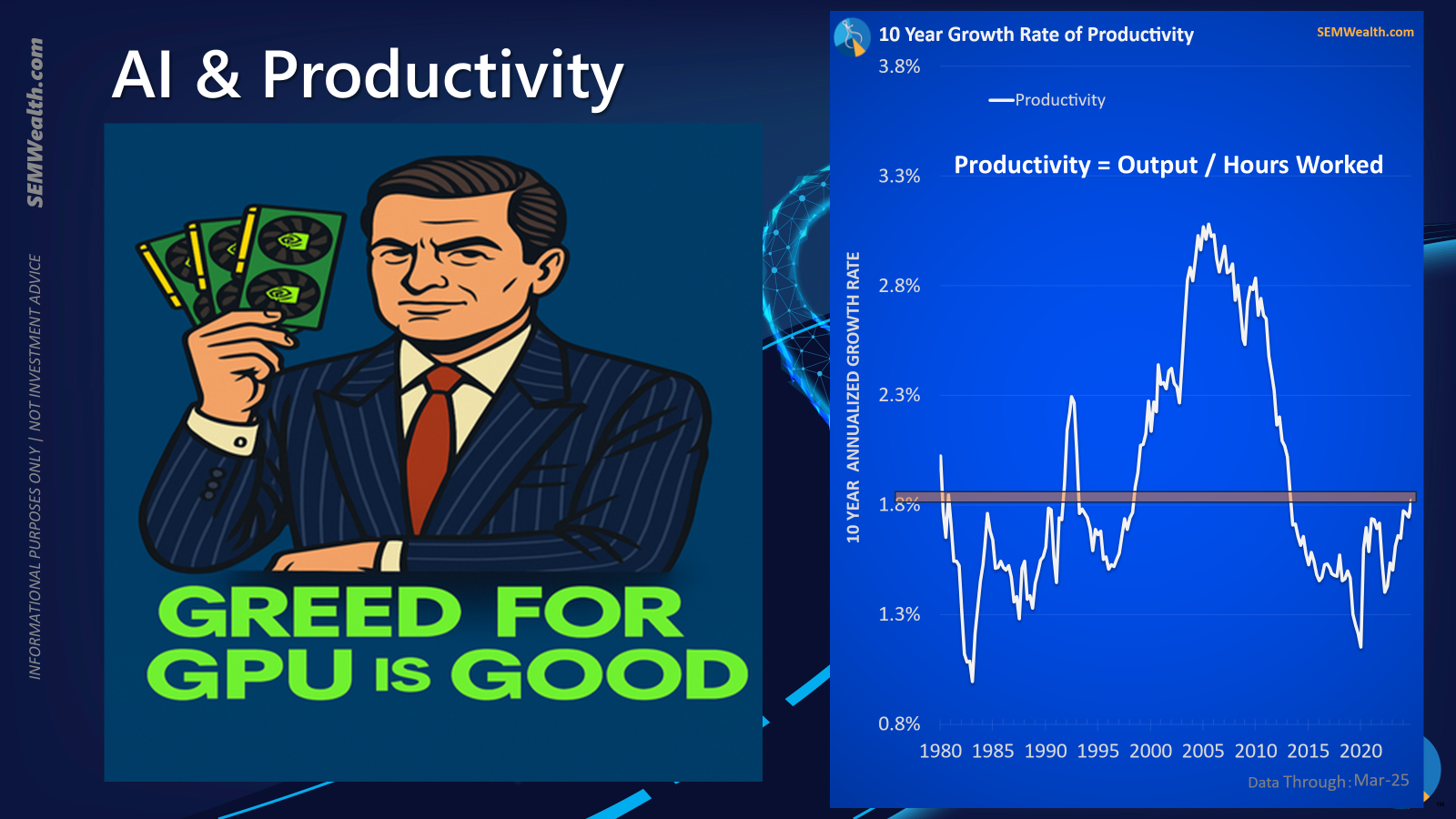 SEMWealth.com

INFORMATIONAL PURPOSES ONLY | NOT INVESTMENT ADVICE

AI & Productivity

GREED FOR GPU IS GOOD

10 Year Growth Rate of Productivity

SEMWealth.com

Productivity

Productivity = Output / Hours Worked

10 YEAR ANNUALIZED GROWTH RATE

3.8%
3.3%
2.8%
2.3%
1.8%
1.3%
0.8%

1980 1985 1990 1995 2000 2005 2010 2015 2020

Data Through: Mar-25